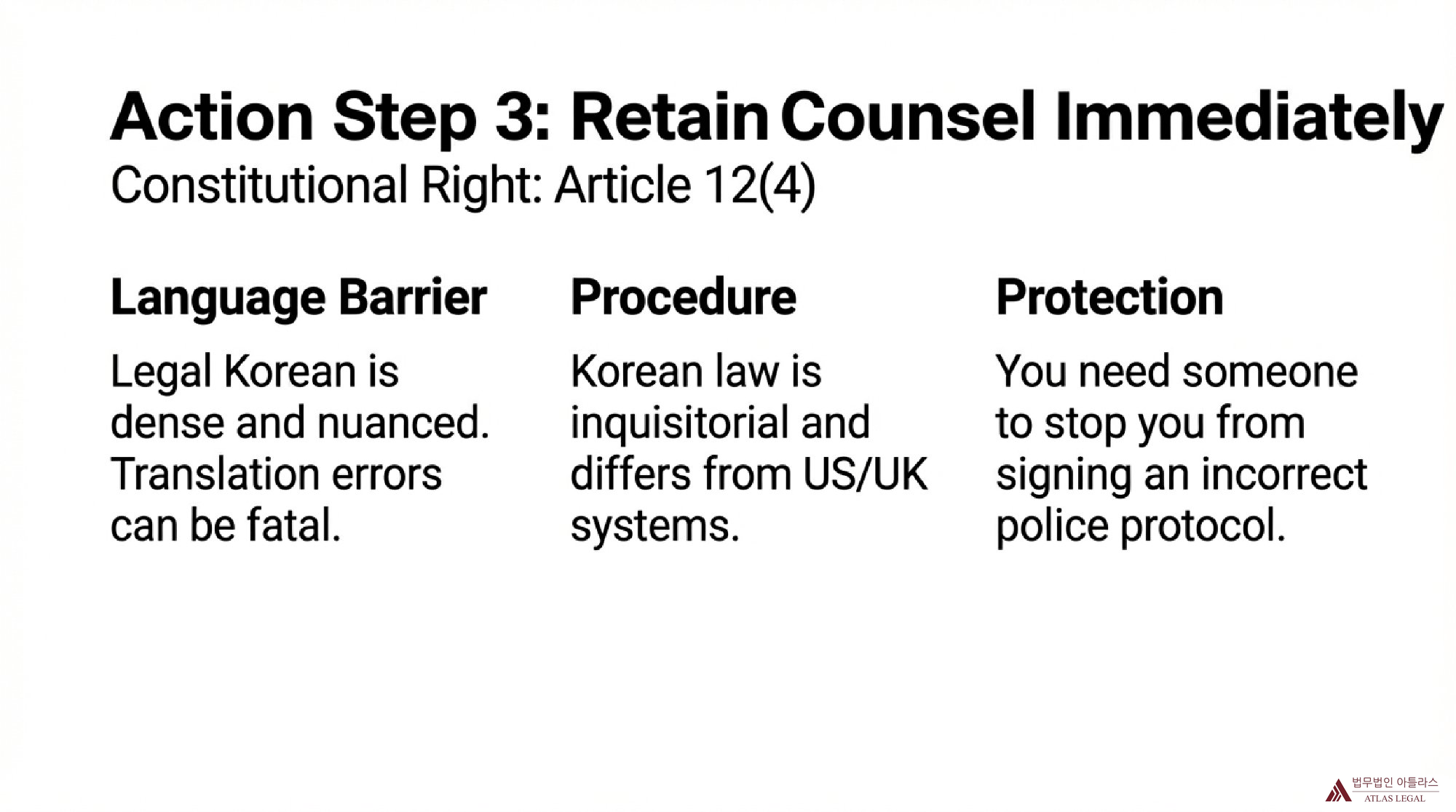 Action Step 3: Retain Counsel Immediately

Constitutional Right: Article 12(4)

Language Barrier

Legal Korean is dense and nuanced. Translation errors can be fatal.

Procedure

Korean law is inquisitorial and differs from US/UK systems.

Protection

You need someone to stop you from signing an incorrect police protocol.

법무법인 아틀라스
ATLAS LEGAL